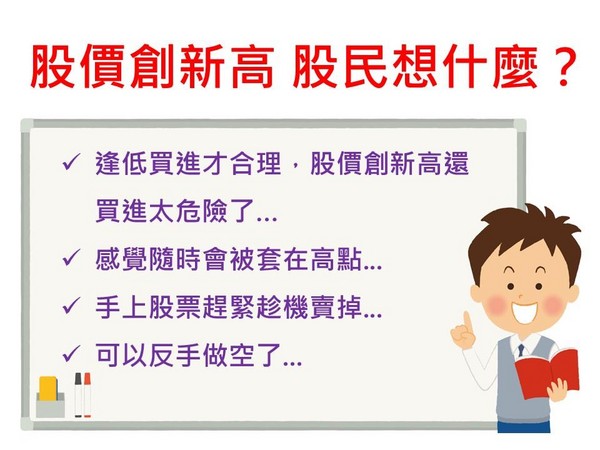 股價創新高 股民想什麼？

✓ 逢低買進才合理，股價創新高還買進太危險了...

✓ 感覺隨時會被套在高點...

✓ 手上股票趕緊趁機賣掉...

✓ 可以反手做空了...